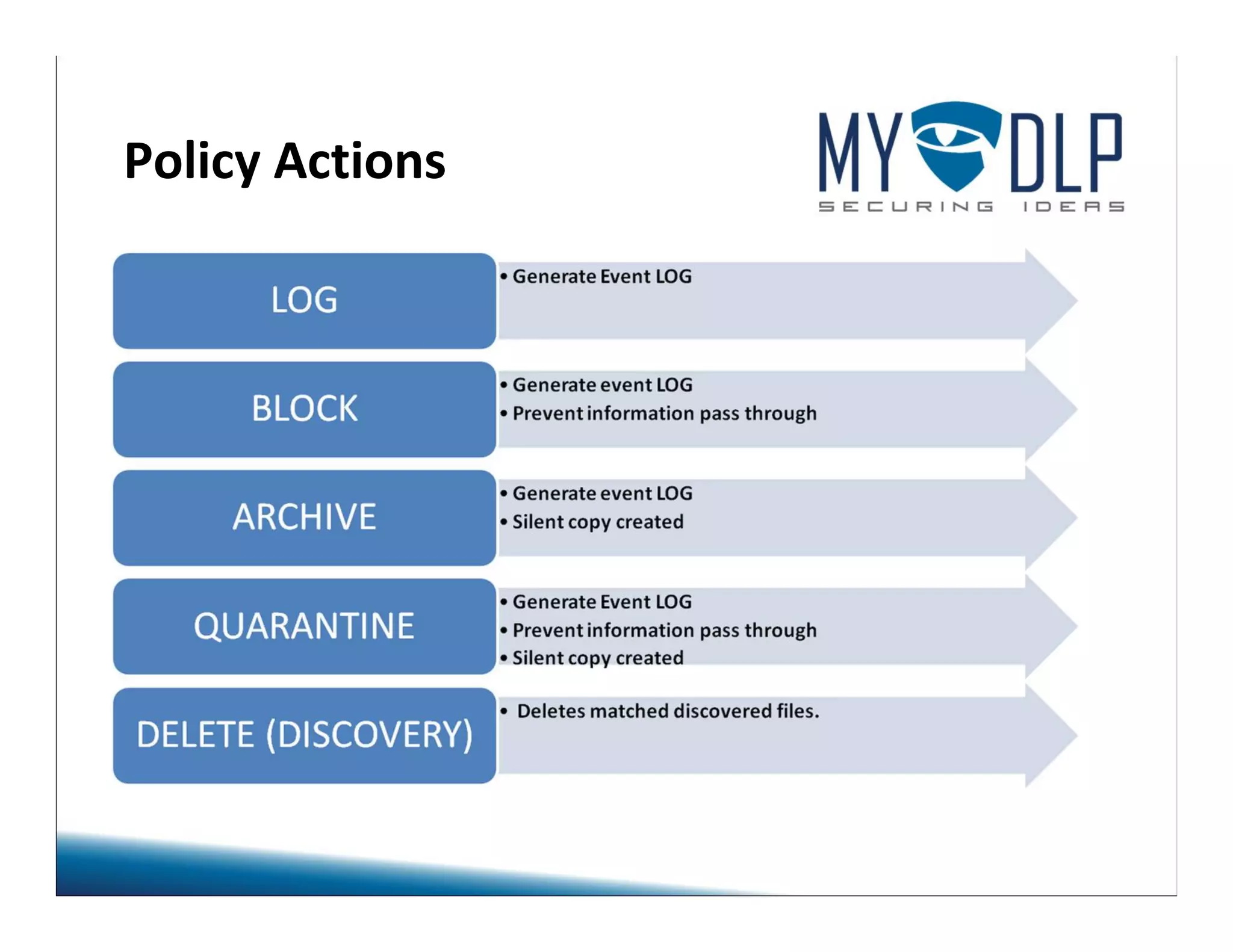 Policy Actions

MY DLP
SECURING IDEAS

LOG
• Generate Event LOG

BLOCK
• Generate event LOG
• Prevent information pass through

ARCHIVE
• Generate event LOG
• Silent copy created

QUARANTINE
• Generate Event LOG
• Prevent information pass through
• Silent copy created

DELETE (DISCOVERY)
• Deletes matched discovered files.